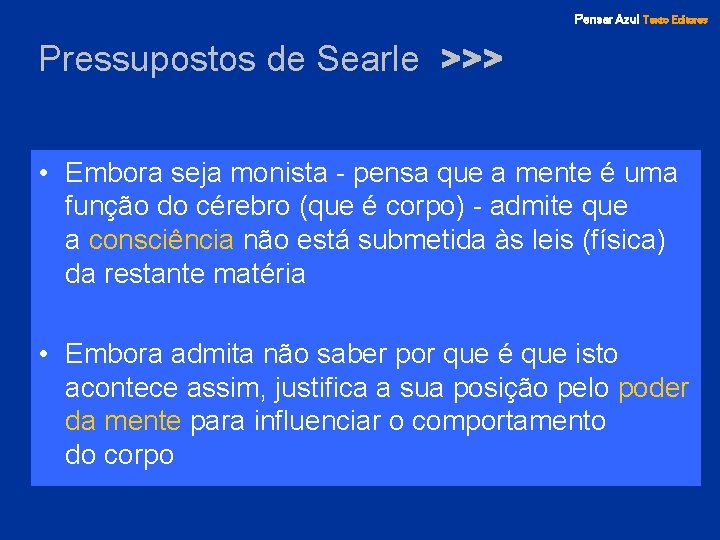 Pensar Azul Texto Editores

Pressupostos de Searle >>>

• Embora seja monista - pensa que a mente é uma função do cérebro (que é corpo) - admite que a consciência não está submetida às leis (física) da restante matéria

• Embora admita não saber por que é que isto acontece assim, justifica a sua posição pelo poder da mente para influenciar o comportamento do corpo